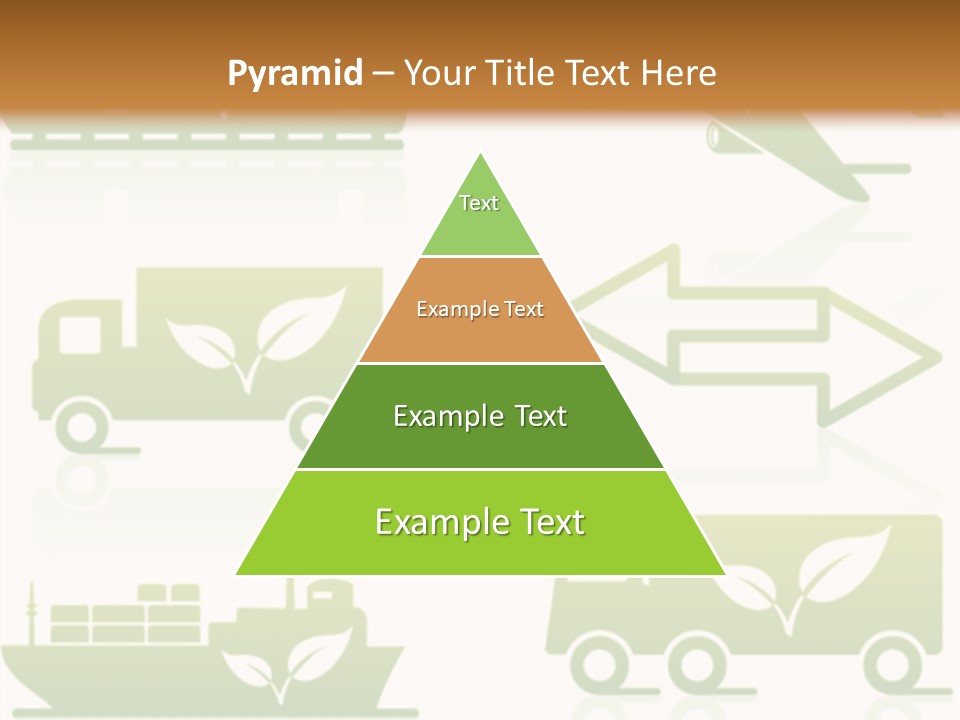 Pyramid – Your Title Text Here

Text

Example Text

Example Text

Example Text